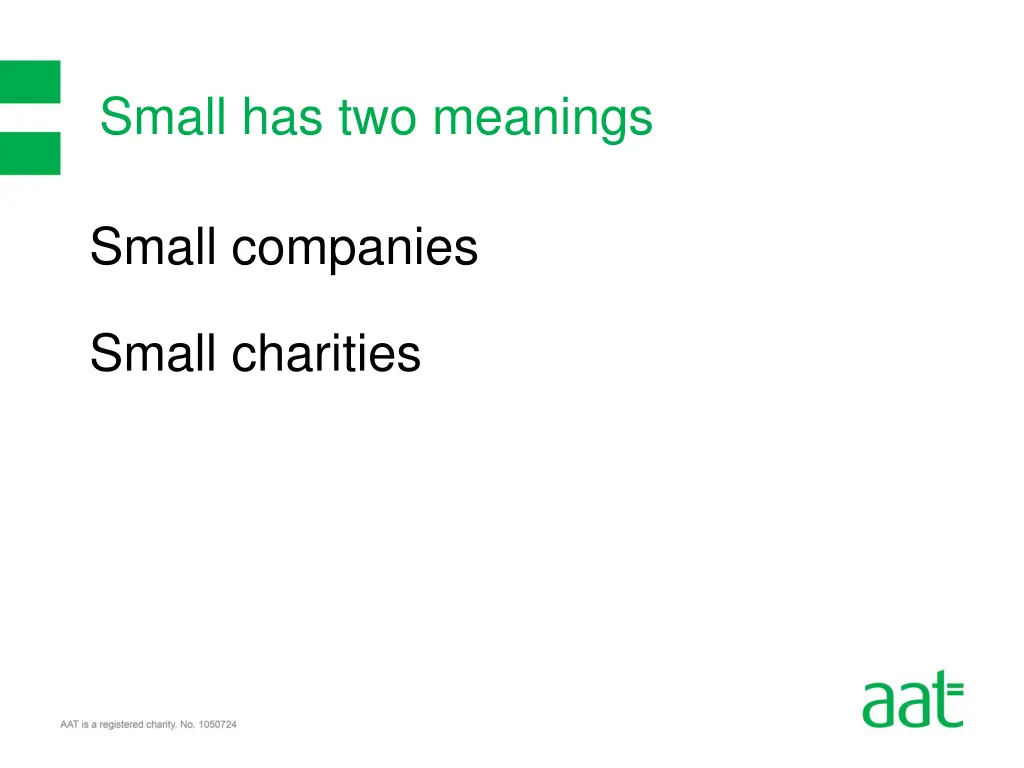 Small has two meanings

Small companies

Small charities

AAT is a registered charity. No. 1050724

aat